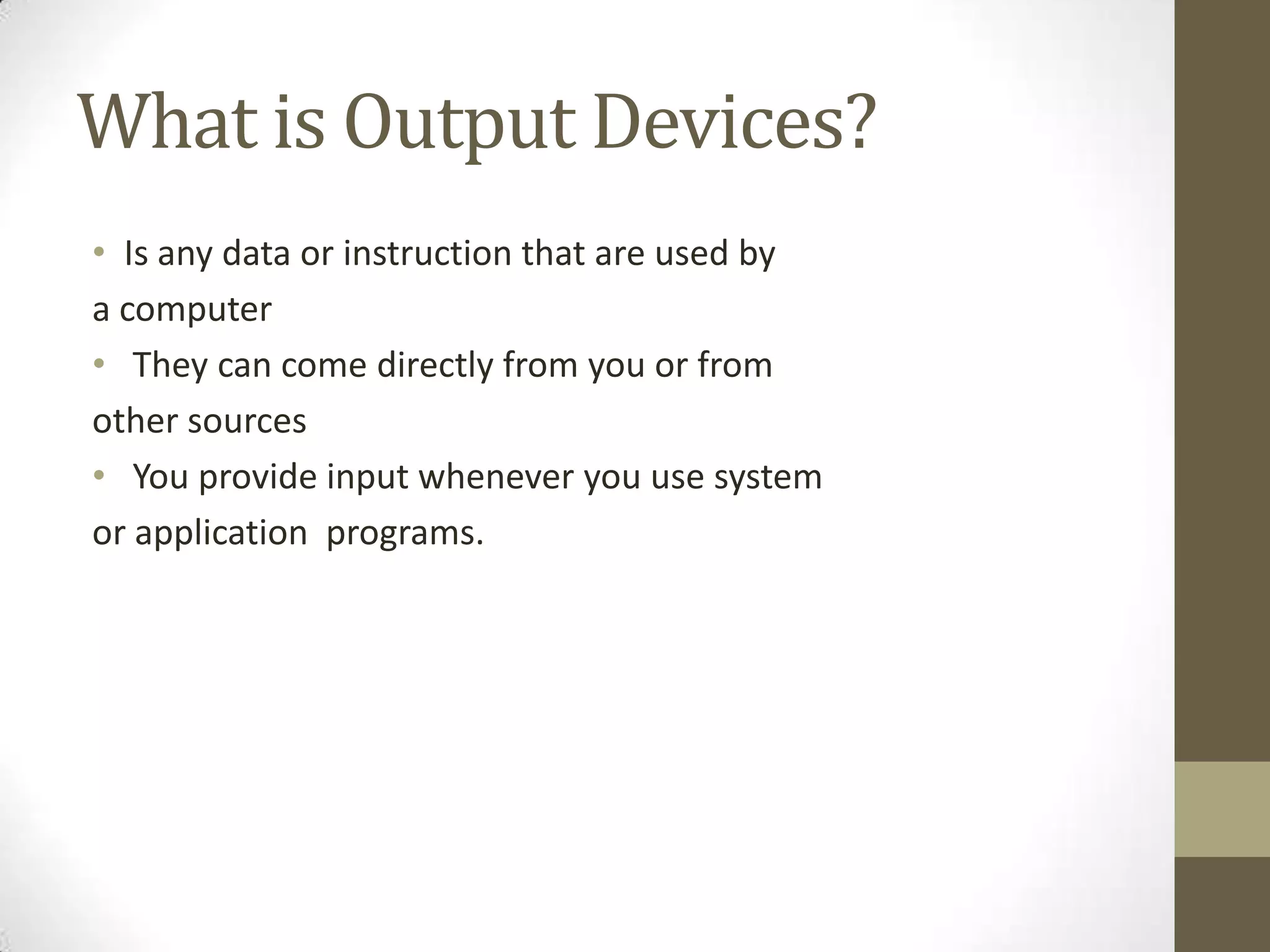 What is Output Devices?

• Is any data or instruction that are used by a computer

• They can come directly from you or from other sources

• You provide input whenever you use system or application programs.